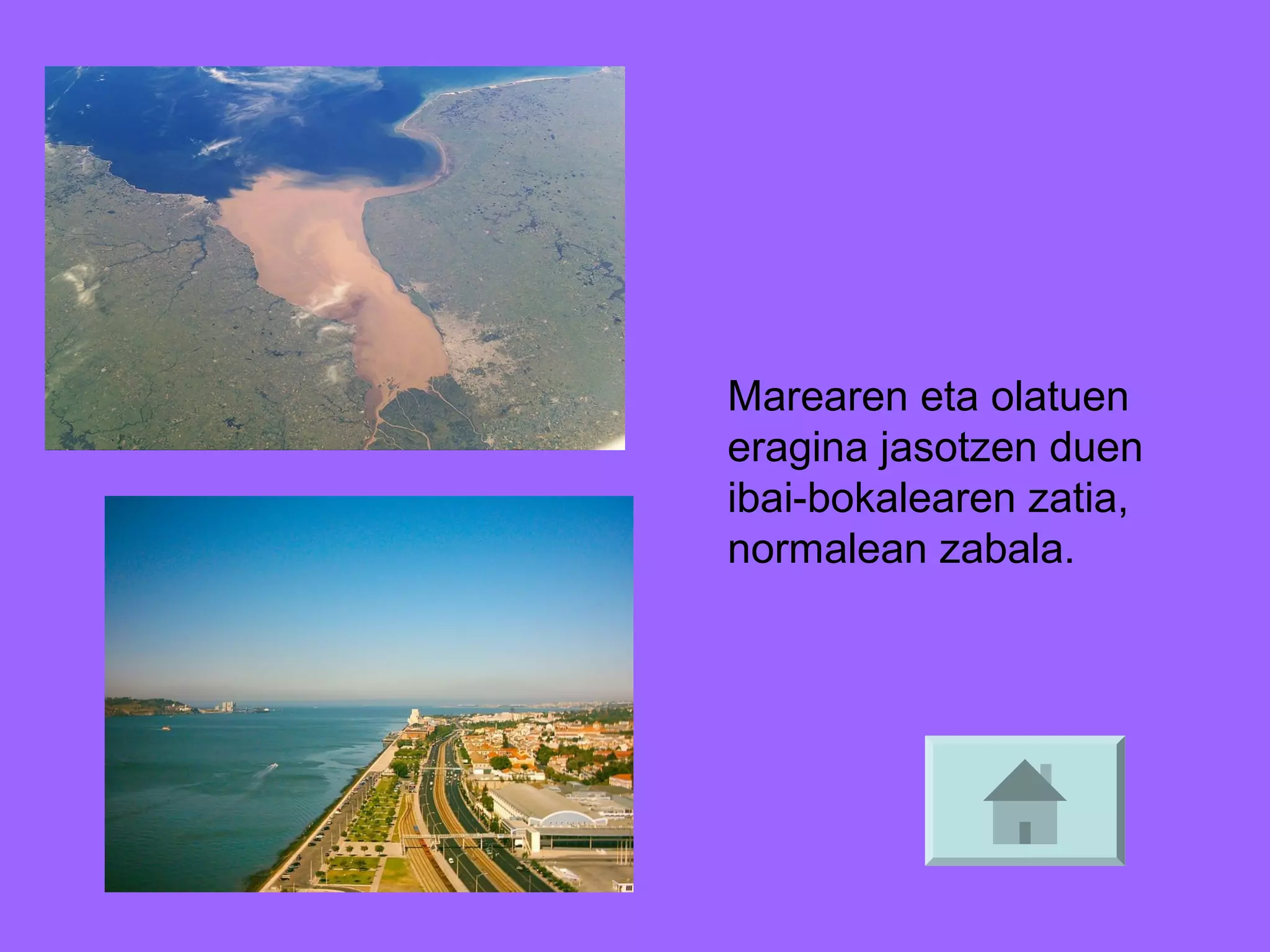 Marearen eta olatuen eragina jasotzen duen ibai-bokalearen zatia, normalean zabala.